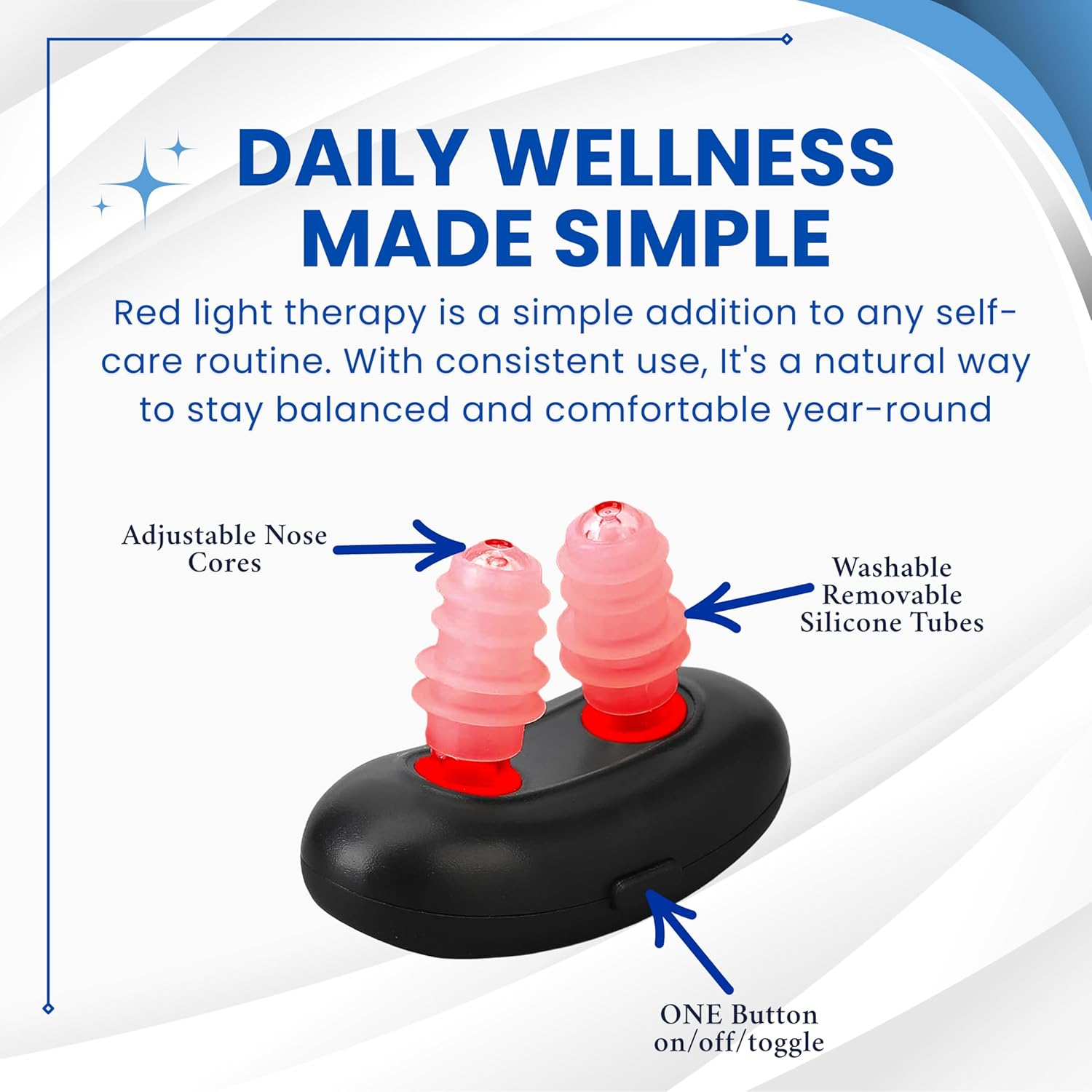 DAILY WELLNESS MADE SIMPLE

Red light therapy is a simple addition to any self-care routine. With consistent use, It's a natural way to stay balanced and comfortable year-round

Adjustable Nose Cores

Washable Removable Silicone Tubes

ONE Button on/off/toggle